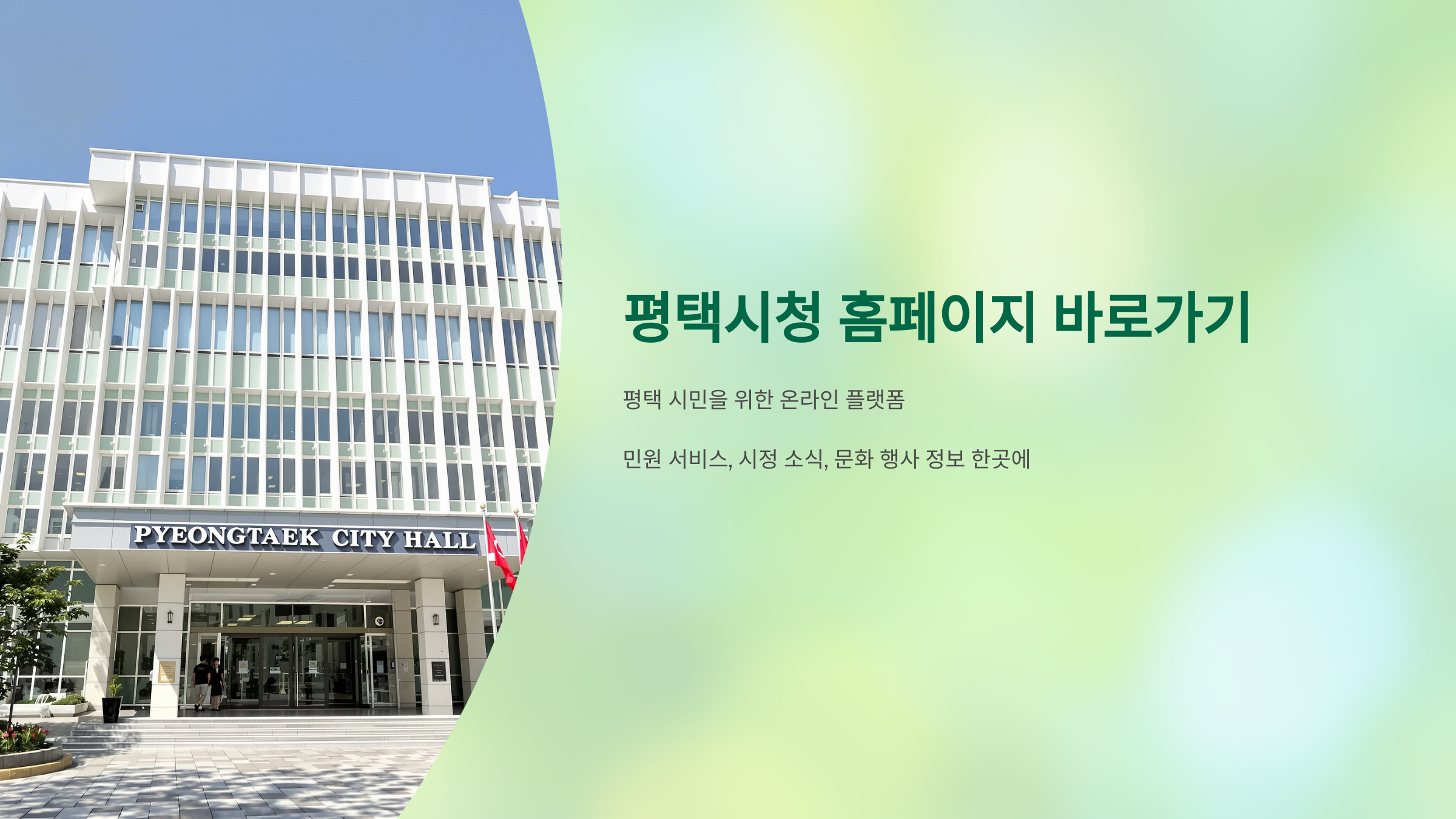 PYEONGTAEK CITY HALL

평택시청 홈페이지 바로가기

평택 시민을 위한 온라인 플랫폼

민원 서비스, 시정 소식, 문화 행사 정보 한곳에